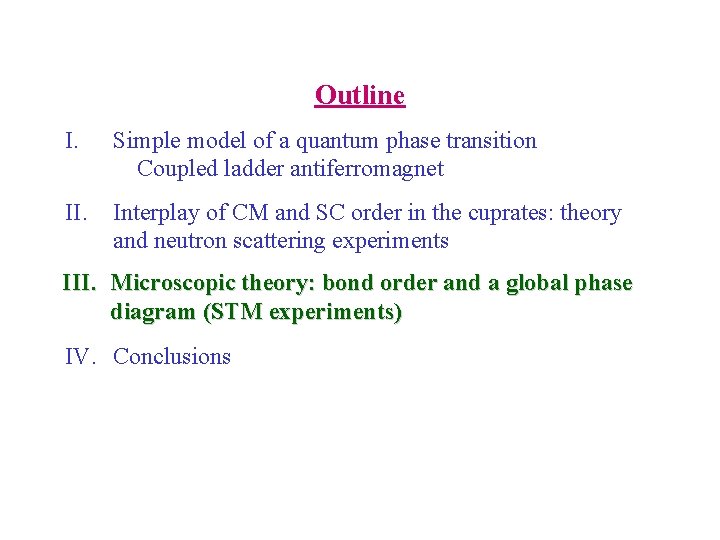 Outline

I. Simple model of a quantum phase transition
Coupled ladder antiferromagnet

II. Interplay of CM and SC order in the cuprates: theory and neutron scattering experiments

III. Microscopic theory: bond order and a global phase diagram (STM experiments)

IV. Conclusions